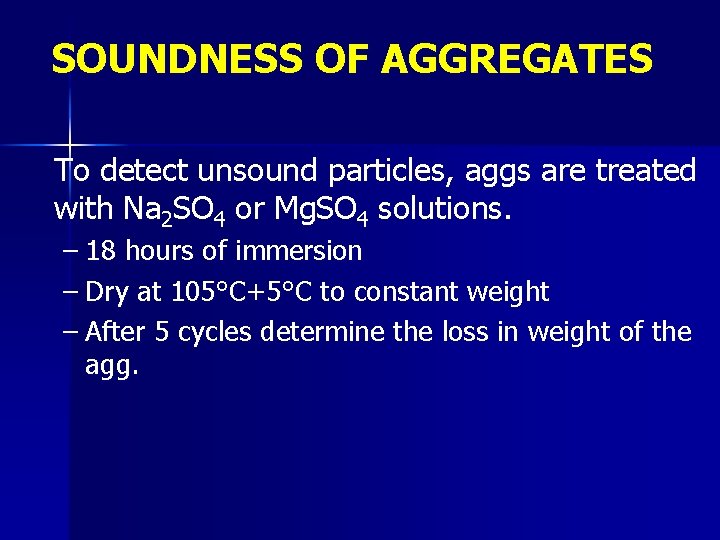 SOUNDNESS OF AGGREGATES

To detect unsound particles, aggs are treated with $Na_2SO_4$ or $MgSO_4$ solutions.

– 18 hours of immersion
– Dry at 105°C+5°C to constant weight
– After 5 cycles determine the loss in weight of the agg.